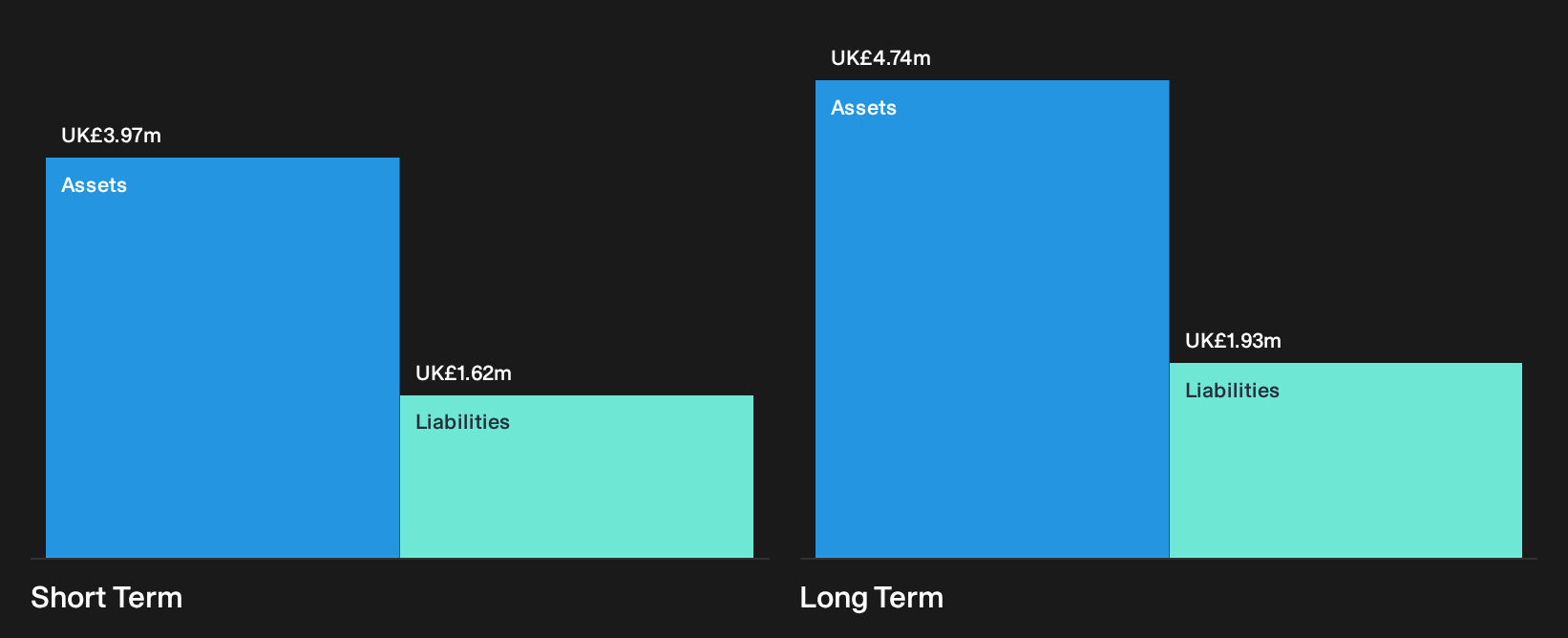 UK£3.97m
Assets
UK£1.62m
Liabilities
Short Term

UK£4.74m
Assets
UK£1.93m
Liabilities
Long Term